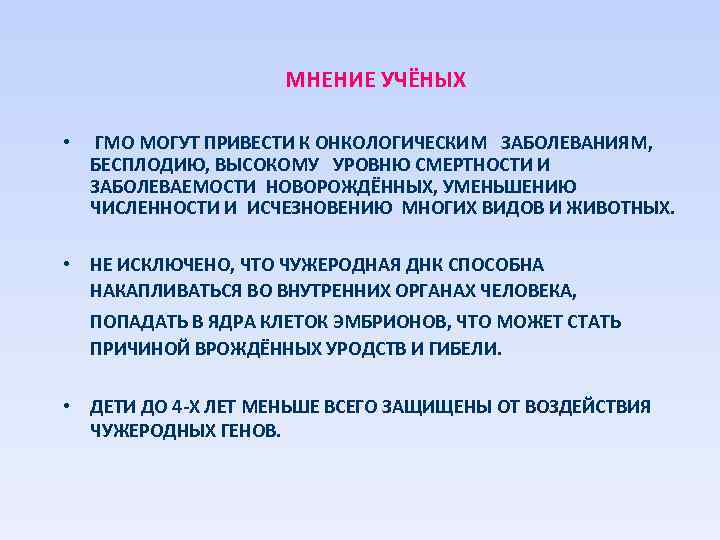 МНЕНИЕ УЧЁНЫХ

• ГМО МОГУТ ПРИВЕСТИ К ОНКОЛОГИЧЕСКИМ ЗАБОЛЕВАНИЯМ, БЕСПЛОДИЮ, ВЫСОКОМУ УРОВНЮ СМЕРТНОСТИ И ЗАБОЛЕВАЕМОСТИ НОВОРОЖДЁННЫХ, УМЕНЬШЕНИЮ ЧИСЛЕННОСТИ И ИСЧЕЗНОВЕНИЮ МНОГИХ ВИДОВ И ЖИВОТНЫХ.

• НЕ ИСКЛЮЧЕНО, ЧТО ЧУЖЕРОДНАЯ ДНК СПОСОБНА НАКАПЛИВАТЬСЯ ВО ВНУТРЕННИХ ОРГАНАХ ЧЕЛОВЕКА,

ПОПАДАТЬ В ЯДРА КЛЕТОК ЭМБРИОНОВ, ЧТО МОЖЕТ СТАТЬ ПРИЧИНОЙ ВРОЖДЁННЫХ УРОДСТВ И ГИБЕЛИ.

• ДЕТИ ДО 4-Х ЛЕТ МЕНЬШЕ ВСЕГО ЗАЩИЩЕНЫ ОТ ВОЗДЕЙСТВИЯ ЧУЖЕРОДНЫХ ГЕНОВ.